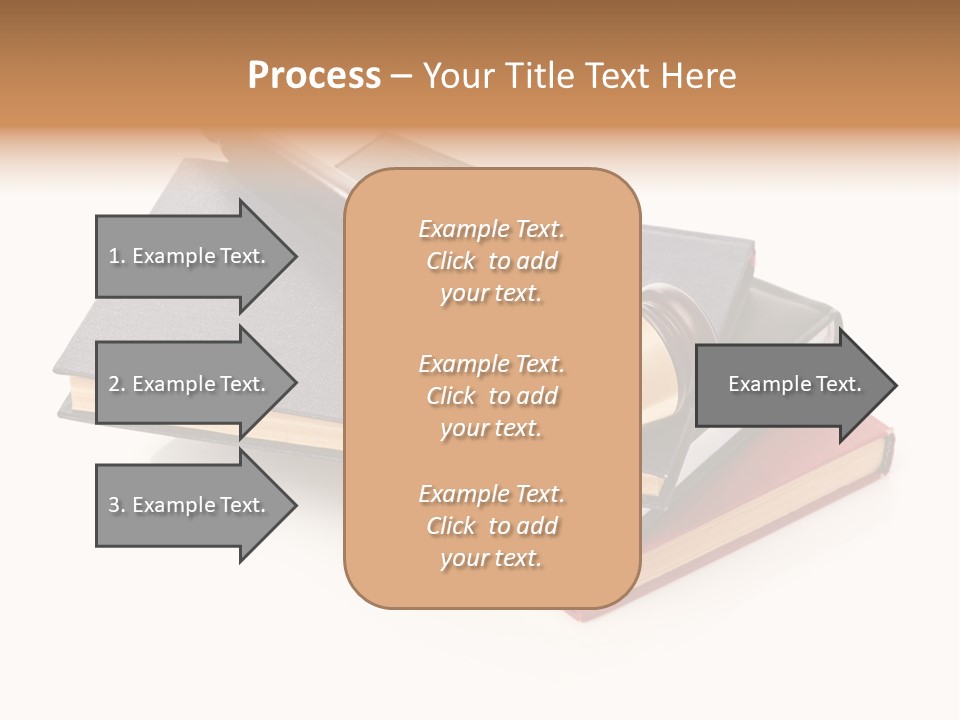 Process – Your Title Text Here

1. Example Text.

2. Example Text.

3. Example Text.

Example Text. Click to add your text.

Example Text. Click to add your text.

Example Text. Click to add your text.

Example Text.